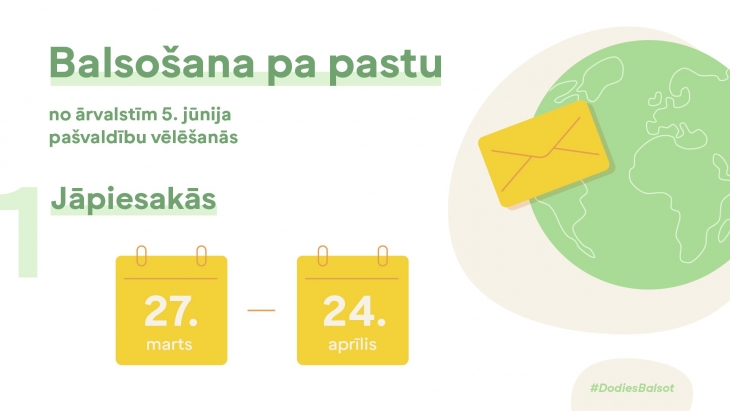 Balsošana pa pastu

no ārvalstīm 5. jūnija pašvaldību vēlēšanās

1

Jāpiesakās

27. marts — 24. aprīlis

#DodiesBalsot